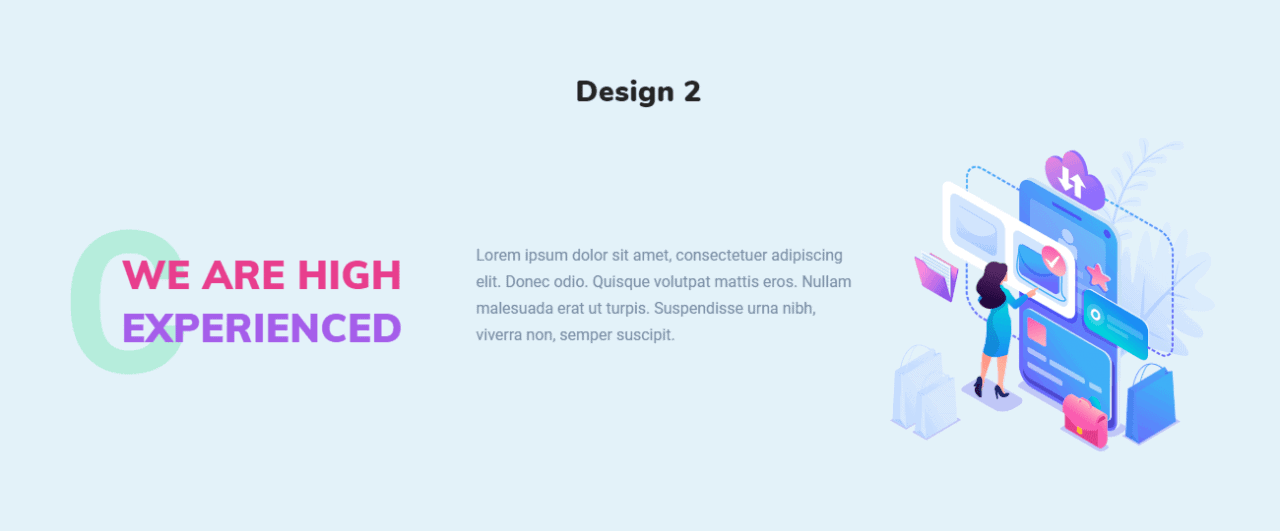 Design 2

C

WE ARE HIGH EXPERIENCED

Lorem ipsum dolor sit amet, consectetuer adipiscing elit. Donec odio. Quisque volutpat mattis eros. Nullam malesuada erat ut turpis. Suspendisse urna nibh, viverra non, semper suscipit.